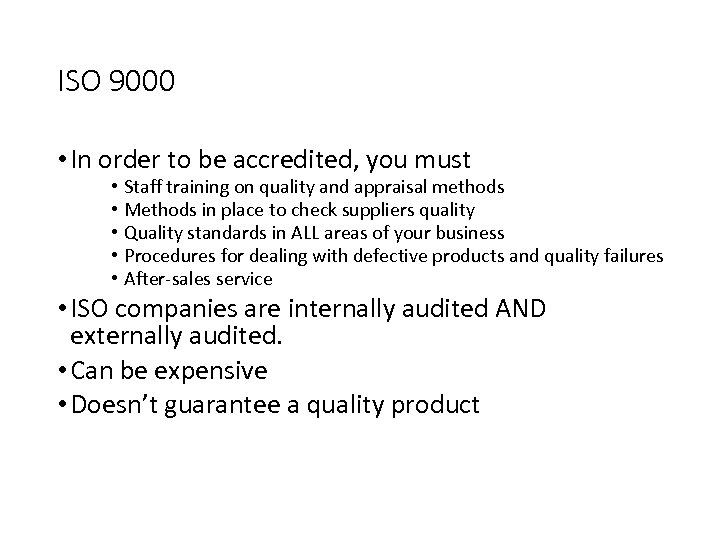 ISO 9000

• In order to be accredited, you must
  • Staff training on quality and appraisal methods
  • Methods in place to check suppliers quality
  • Quality standards in ALL areas of your business
  • Procedures for dealing with defective products and quality failures
  • After-sales service
• ISO companies are internally audited AND externally audited.
• Can be expensive
• Doesn't guarantee a quality product